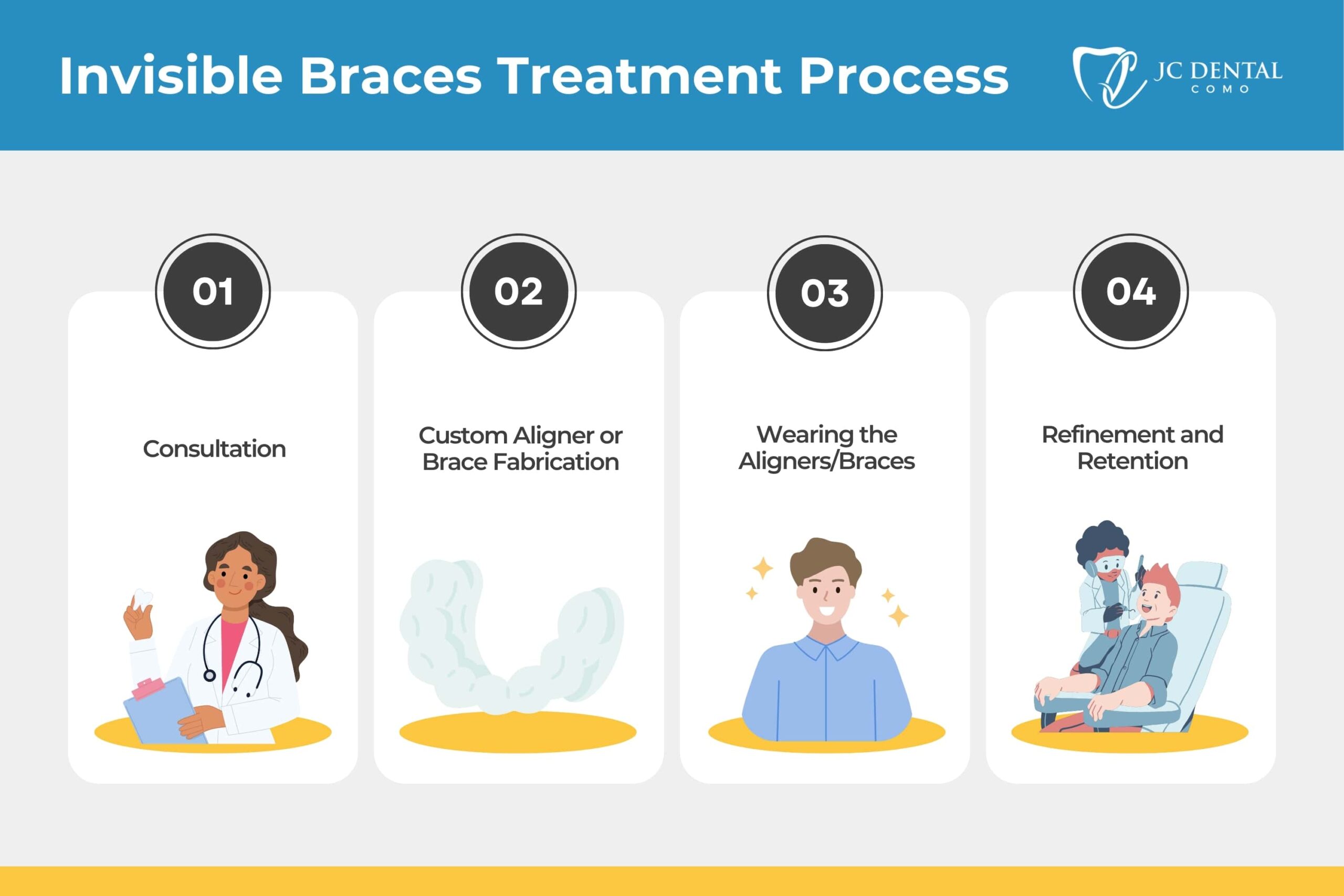 Invisible Braces Treatment Process

JC DENTAL
COMO

01

Consultation

02

Custom Aligner or Brace Fabrication

03

Wearing the Aligners/Braces

04

Refinement and Retention